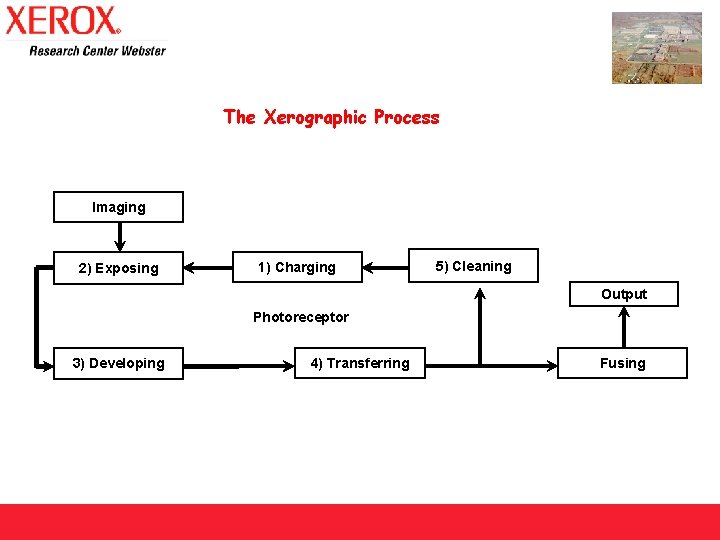 XEROX®
Research Center Webster

The Xerographic Process

Imaging

2) Exposing

1) Charging

5) Cleaning

Output

Photoreceptor

3) Developing

4) Transferring

Fusing